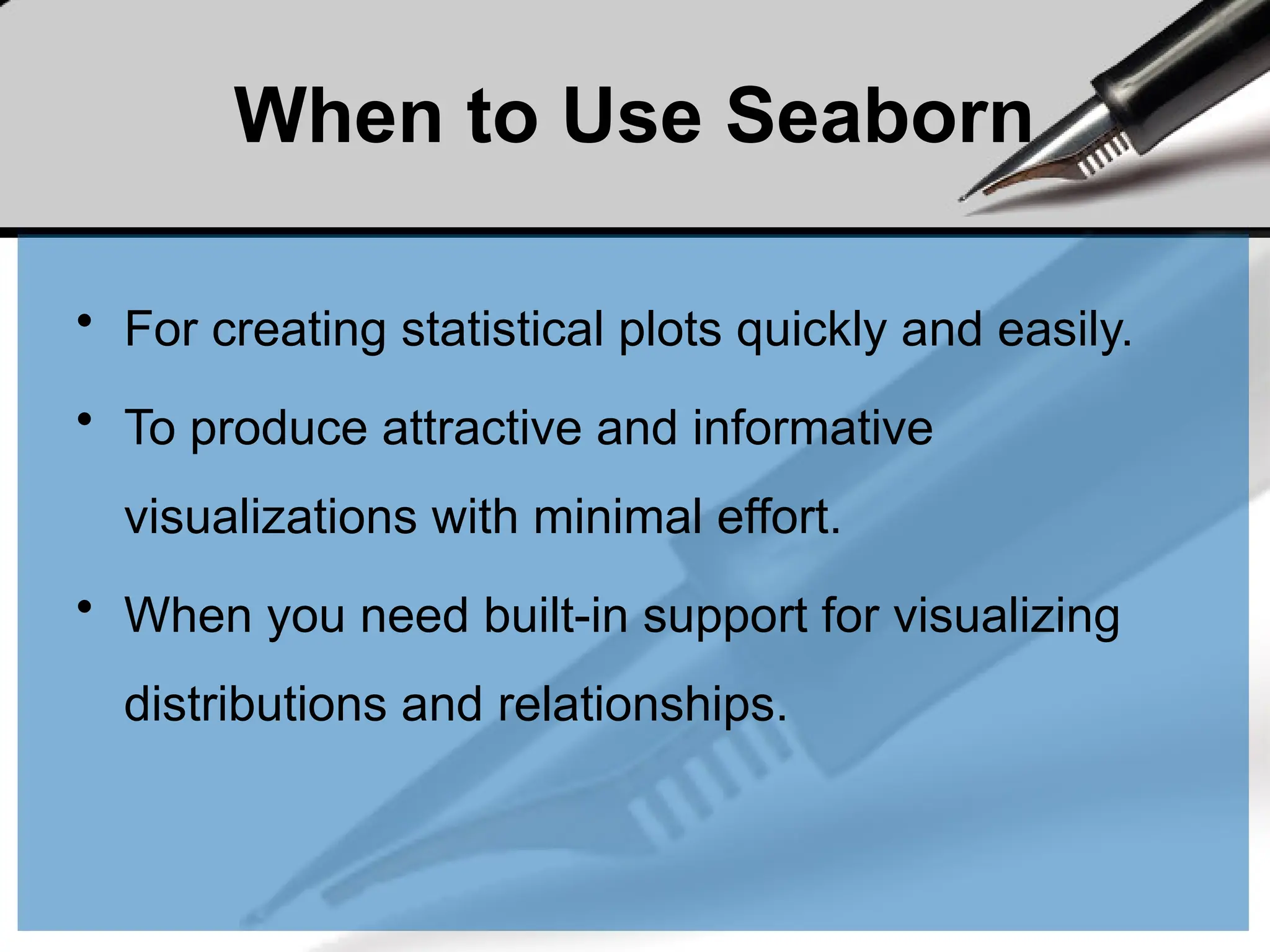 When to Use Seaborn

• For creating statistical plots quickly and easily.

• To produce attractive and informative visualizations with minimal effort.

• When you need built-in support for visualizing distributions and relationships.